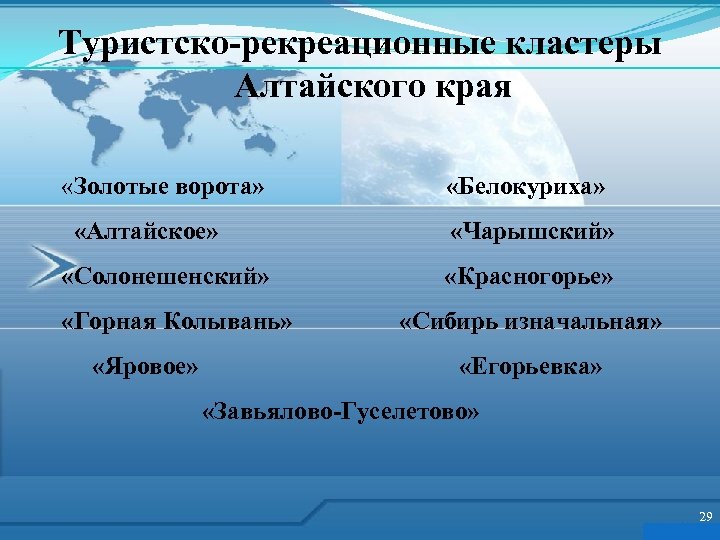 Туристско-рекреационные кластеры Алтайского края

«Золотые ворота»

«Алтайское»

«Солонешенский»

«Горная Колывань»

«Яровое»

«Белокуриха»

«Чарышский»

«Красногорье»

«Сибирь изначальная»

«Егорьевка»

«Завьялово-Гуселетово»

29